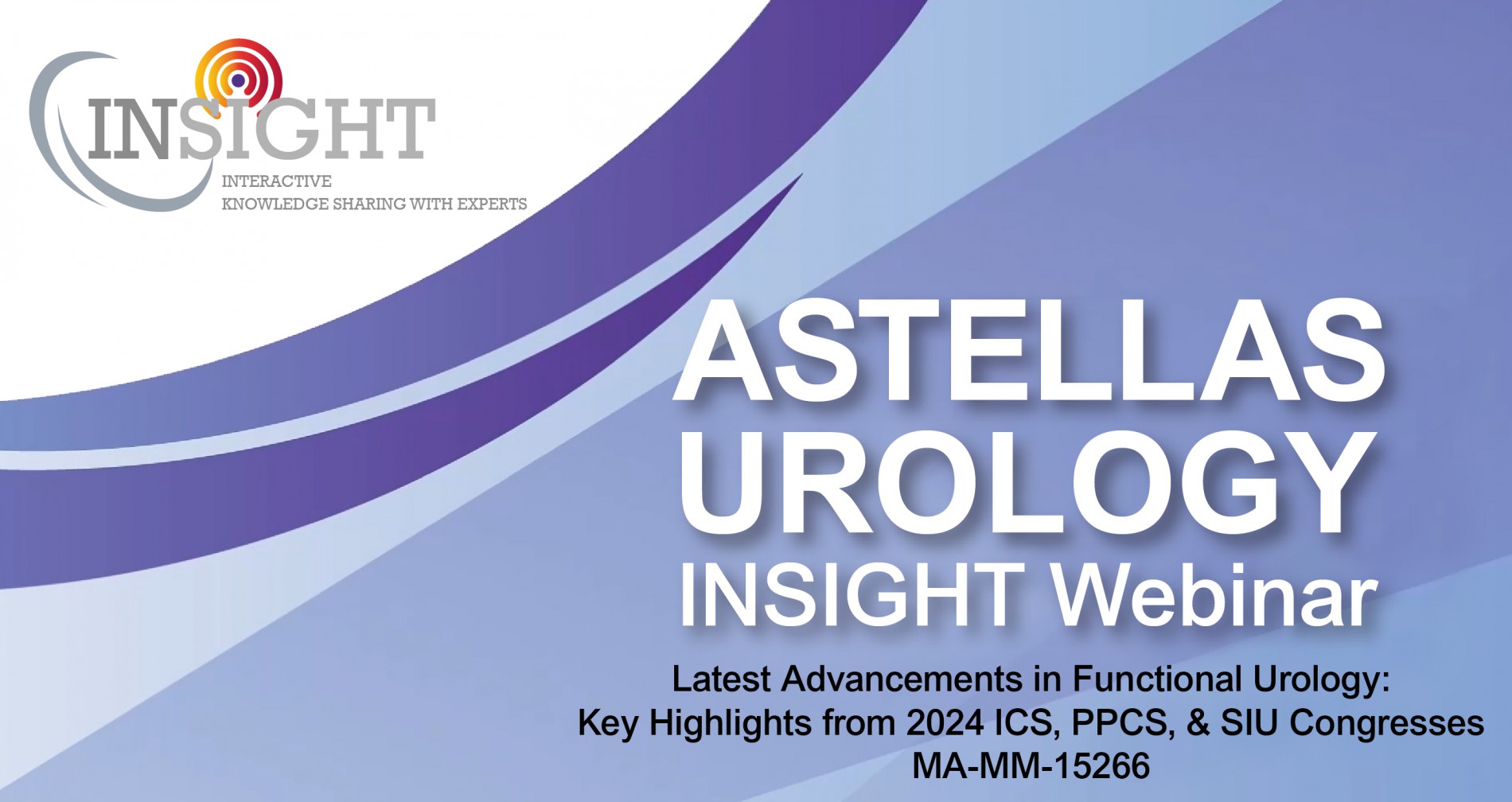 INSIGHT
INTERACTIVE
KNOWLEDGE SHARING WITH EXPERTS

ASTELLAS UROLOGY INSIGHT Webinar

Latest Advancements in Functional Urology: Key Highlights from 2024 ICS, PPCS, & SIU Congresses
MA-MM-15266